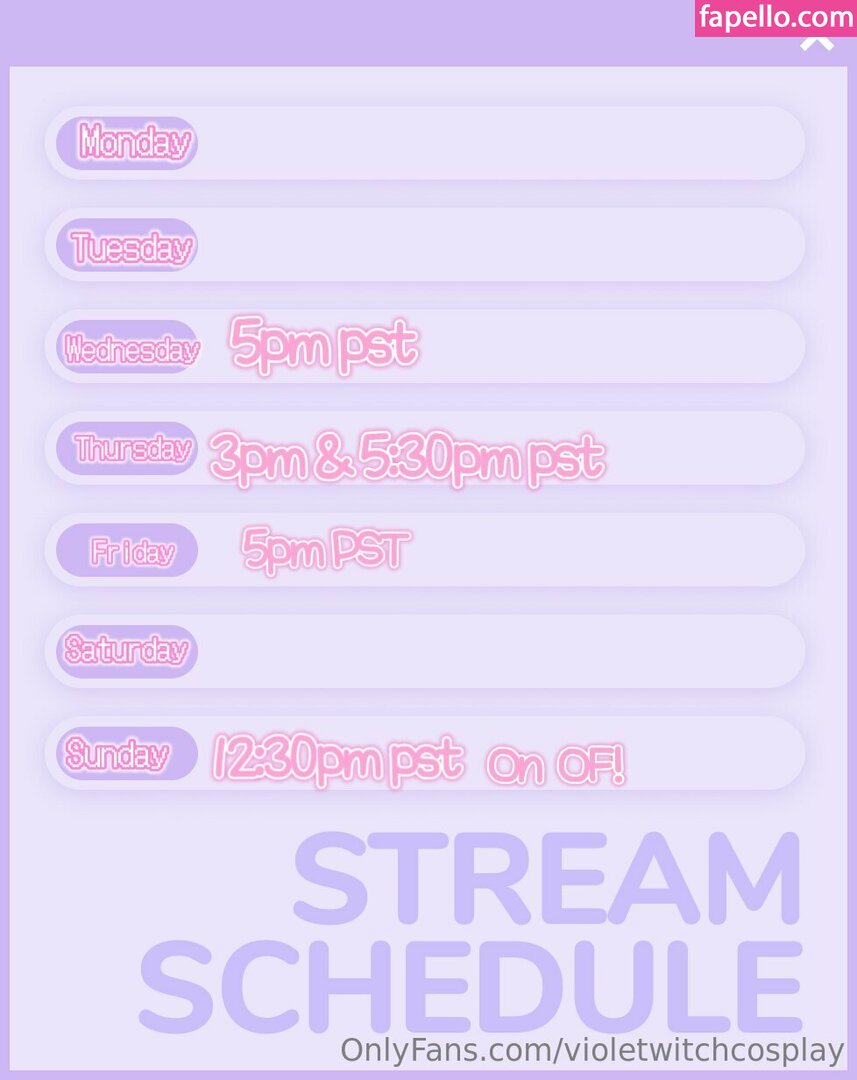 fapello.com

Monday

Tuesday

Wednesday 5pm pst

Thursday 3pm & 5:30pm pst

Friday 5pm PST

Saturday

Sunday 12:30pm pst On OF!

STREAM SCHEDULE

OnlyFans.com/violetwitchcosplay